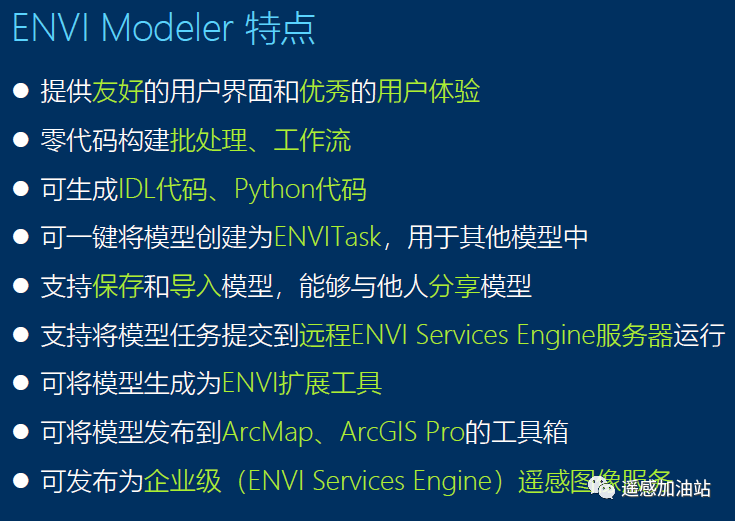 ENVI Modeler 特点

● 提供友好的用户界面和优秀的用户体验

● 零代码构建批处理、工作流

● 可生成IDL代码、Python代码

● 可一键将模型创建为ENVITask，用于其他模型中

● 支持保存和导入模型，能够与他人分享模型

● 支持将模型任务提交到远程ENVI Services Engine服务器运行

● 可将模型生成为ENVI扩展工具

● 可将模型发布到ArcMap、ArcGIS Pro的工具箱

● 可发布为企业级（ENVI Services Engine）遥感图像服务

遥感加油站